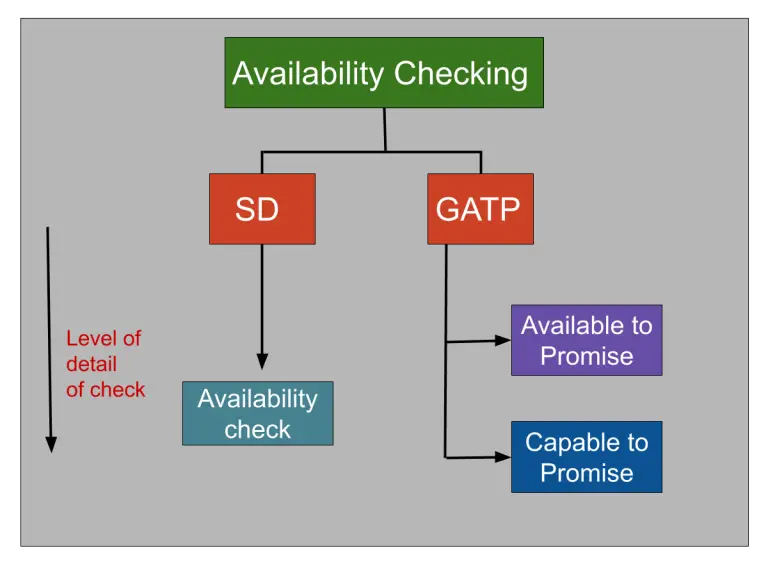 Availability Checking

SD

GATP

Level of detail of check

Availability check

Available to Promise

Capable to Promise